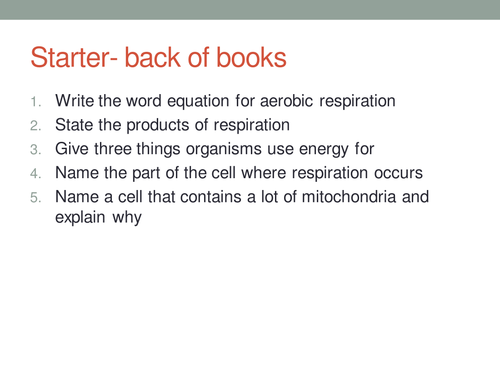 Starter- back of books

1. Write the word equation for aerobic respiration
2. State the products of respiration
3. Give three things organisms use energy for
4. Name the part of the cell where respiration occurs
5. Name a cell that contains a lot of mitochondria and explain why